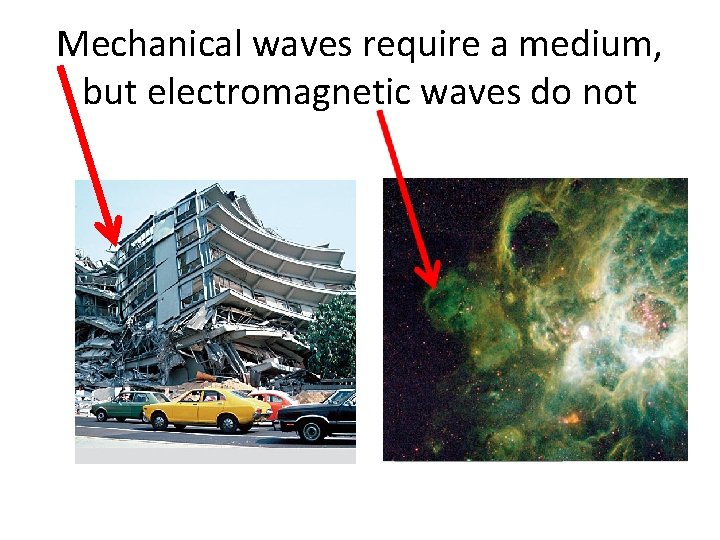 Mechanical waves require a medium, but electromagnetic waves do not